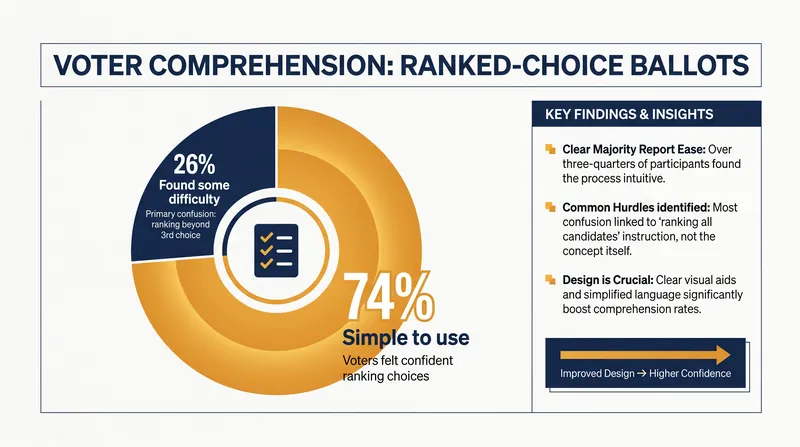 VOTER COMPREHENSION: RANKED-CHOICE BALLOTS

26%
Found some difficulty
Primary confusion: ranking beyond 3rd choice

74%
Simple to use
Voters felt confident ranking choices

KEY FINDINGS & INSIGHTS

Clear Majority Report Ease: Over three-quarters of participants found the process intuitive.

Common Hurdles identified: Most confusion linked to 'ranking all candidates' instruction, not the concept itself.

Design is Crucial: Clear visual aids and simplified language significantly boost comprehension rates.

Improved Design → Higher Confidence